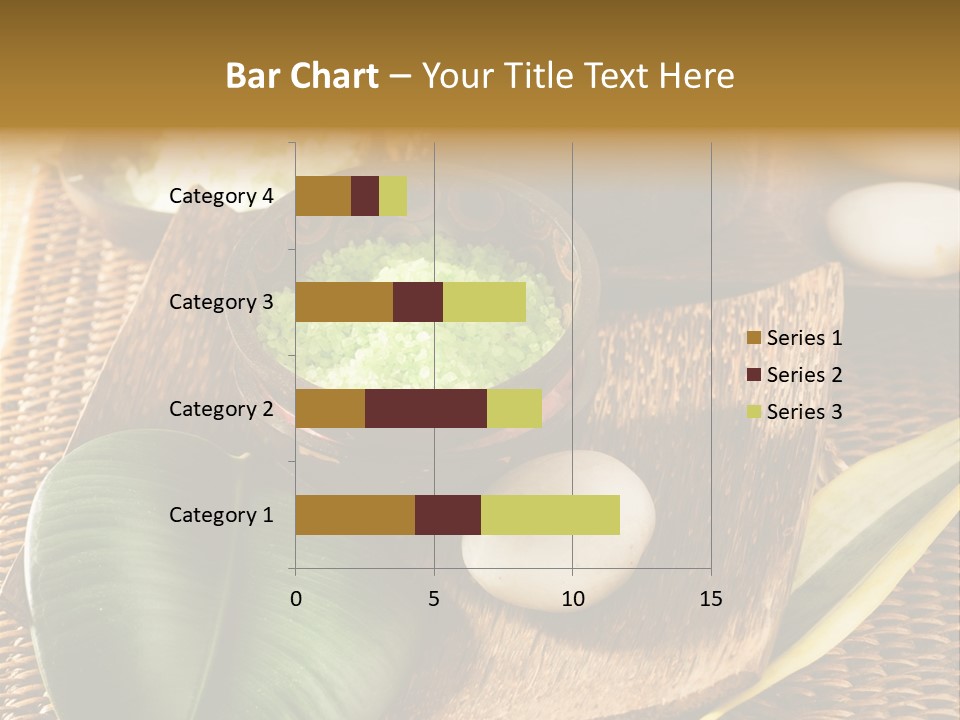 Bar Chart – Your Title Text Here

Category 4
Category 3
Category 2
Category 1

0
5
10
15

Series 1
Series 2
Series 3